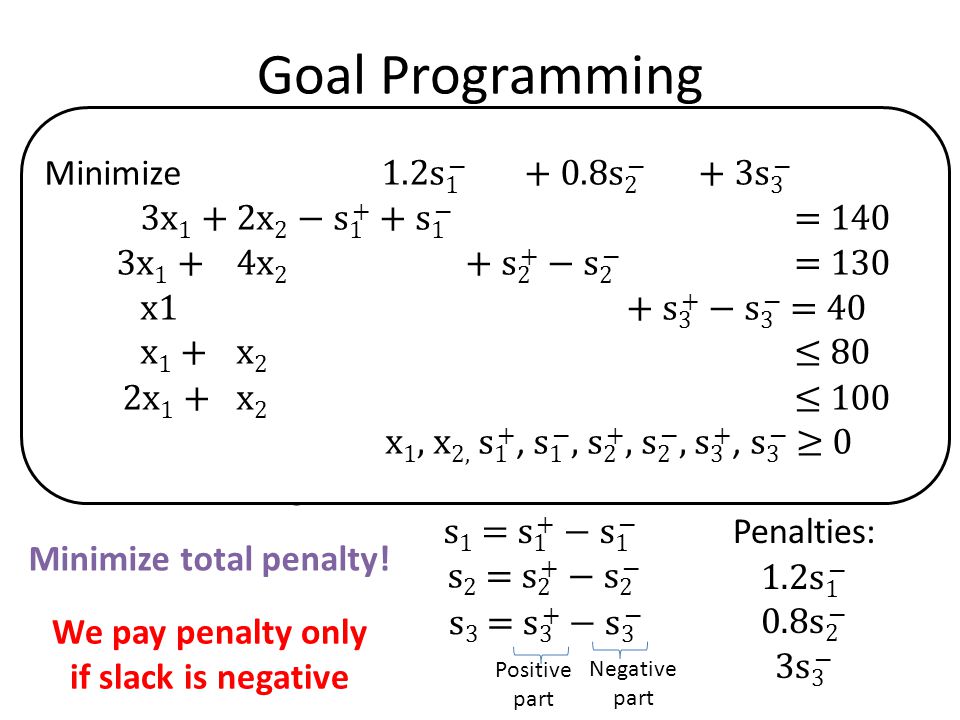 Goal Programming

Minimize $1.2s_1^- + 0.8s_2^- + 3s_3^-$

$3x_1 + 2x_2 - s_1^+ + s_1^- = 140$

$3x_1 + 4x_2 + s_2^+ - s_2^- = 130$

$x1 + s_3^+ - s_3^- = 40$

$x_1 + x_2 \leq 80$

$2x_1 + x_2 \leq 100$

$x_1, x_{2,} s_1^+, s_1^-, s_2^+, s_2^-, s_3^+, s_3^- \geq 0$

Minimize total penalty!

We pay penalty only if slack is negative

$s_1 = s_1^+ - s_1^-$
$s_2 = s_2^+ - s_2^-$
$s_3 = s_3^+ - s_3^-$

Positive part

Negative part

Penalties:
$1.2s_1^-$
$0.8s_2^-$
$3s_3^-$